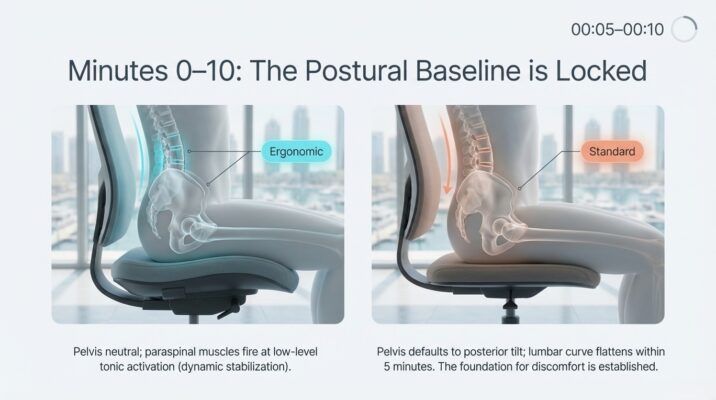 00:05–00:10

Minutes 0–10: The Postural Baseline is Locked

Ergonomic

Standard

Pelvis neutral; paraspinal muscles fire at low-level tonic activation (dynamic stabilization).

Pelvis defaults to posterior tilt; lumbar curve flattens within 5 minutes. The foundation for discomfort is established.